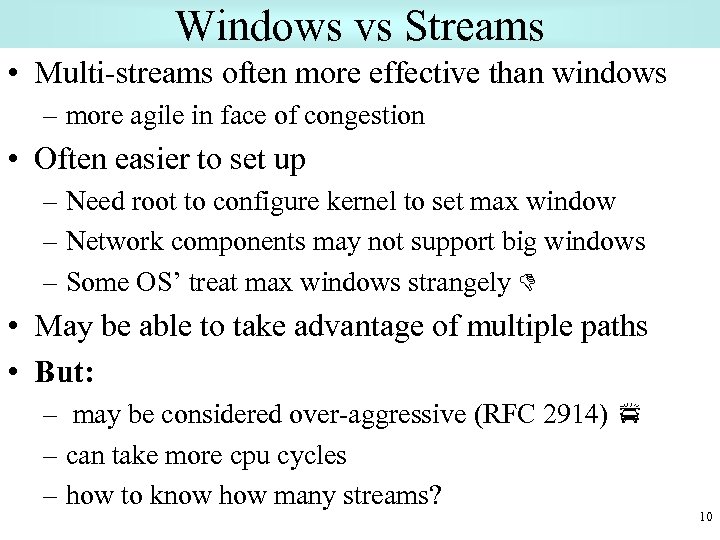 Windows vs Streams

• Multi-streams often more effective than windows
  – more agile in face of congestion
• Often easier to set up
  – Need root to configure kernel to set max window
  – Network components may not support big windows
  – Some OS' treat max windows strangely
• May be able to take advantage of multiple paths
• **But:**
  – may be considered over-aggressive (RFC 2914)
  – can take more cpu cycles
  – how to know how many streams?

10